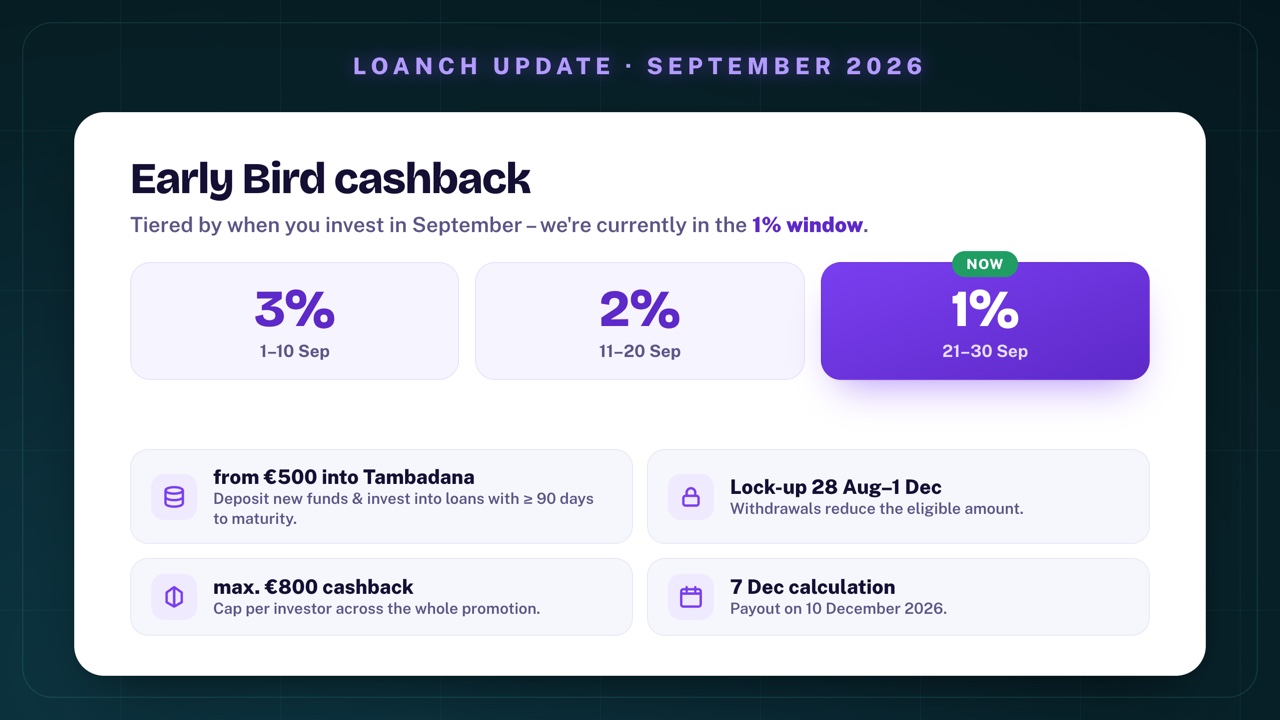 LOANCH UPDATE · SEPTEMBER 2026

Early Bird cashback

Tiered by when you invest in September – we're currently in the 1% window.

3%
1–10 Sep

2%
11–20 Sep

NOW
1%
21–30 Sep

from €500 into Tambadana
Deposit new funds & invest into loans with ≥ 90 days to maturity.

Lock-up 28 Aug–1 Dec
Withdrawals reduce the eligible amount.

max. €800 cashback
Cap per investor across the whole promotion.

7 Dec calculation
Payout on 10 December 2026.